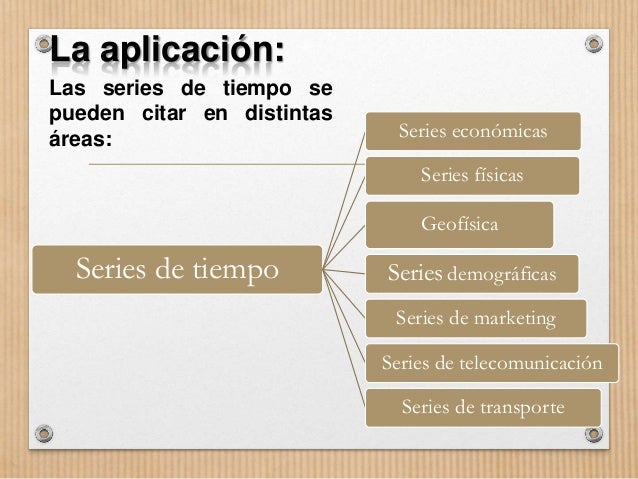 La aplicación:

Las series de tiempo se pueden citar en distintas áreas:

Series de tiempo

Series económicas

Series físicas

Geofísica

Series demográficas

Series de marketing

Series de telecomunicación

Series de transporte